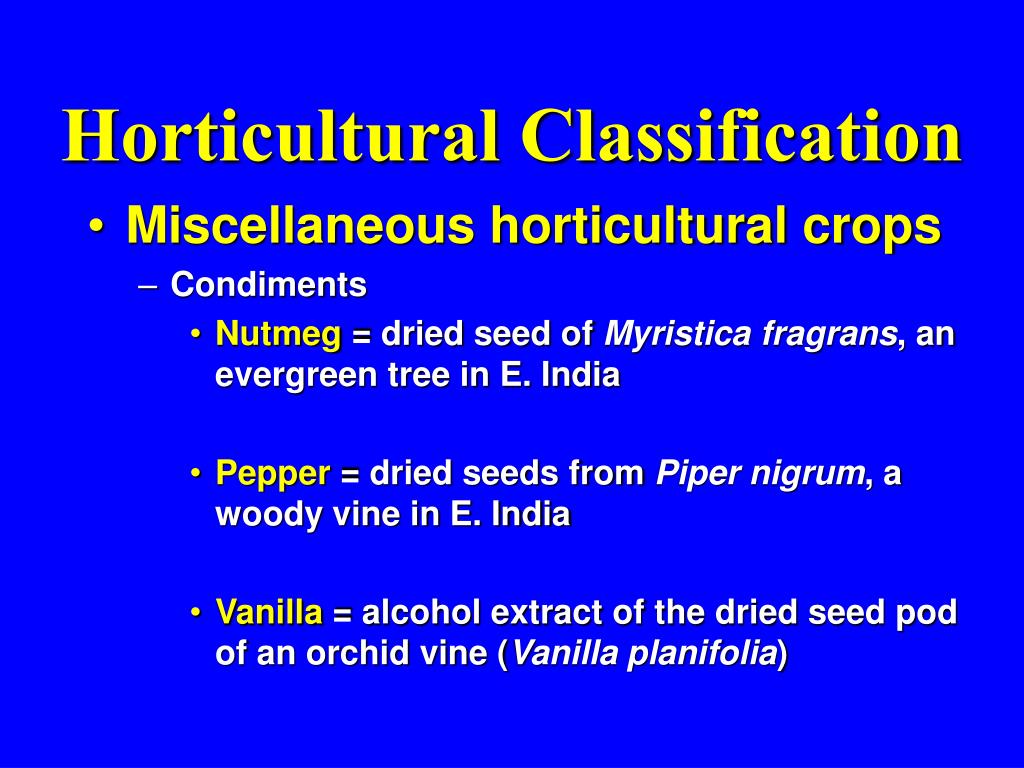 Horticultural Classification

• Miscellaneous horticultural crops

– Condiments

• Nutmeg = dried seed of Myristica fragrans, an evergreen tree in E. India

• Pepper = dried seeds from Piper nigrum, a woody vine in E. India

• Vanilla = alcohol extract of the dried seed pod of an orchid vine (Vanilla planifolia)